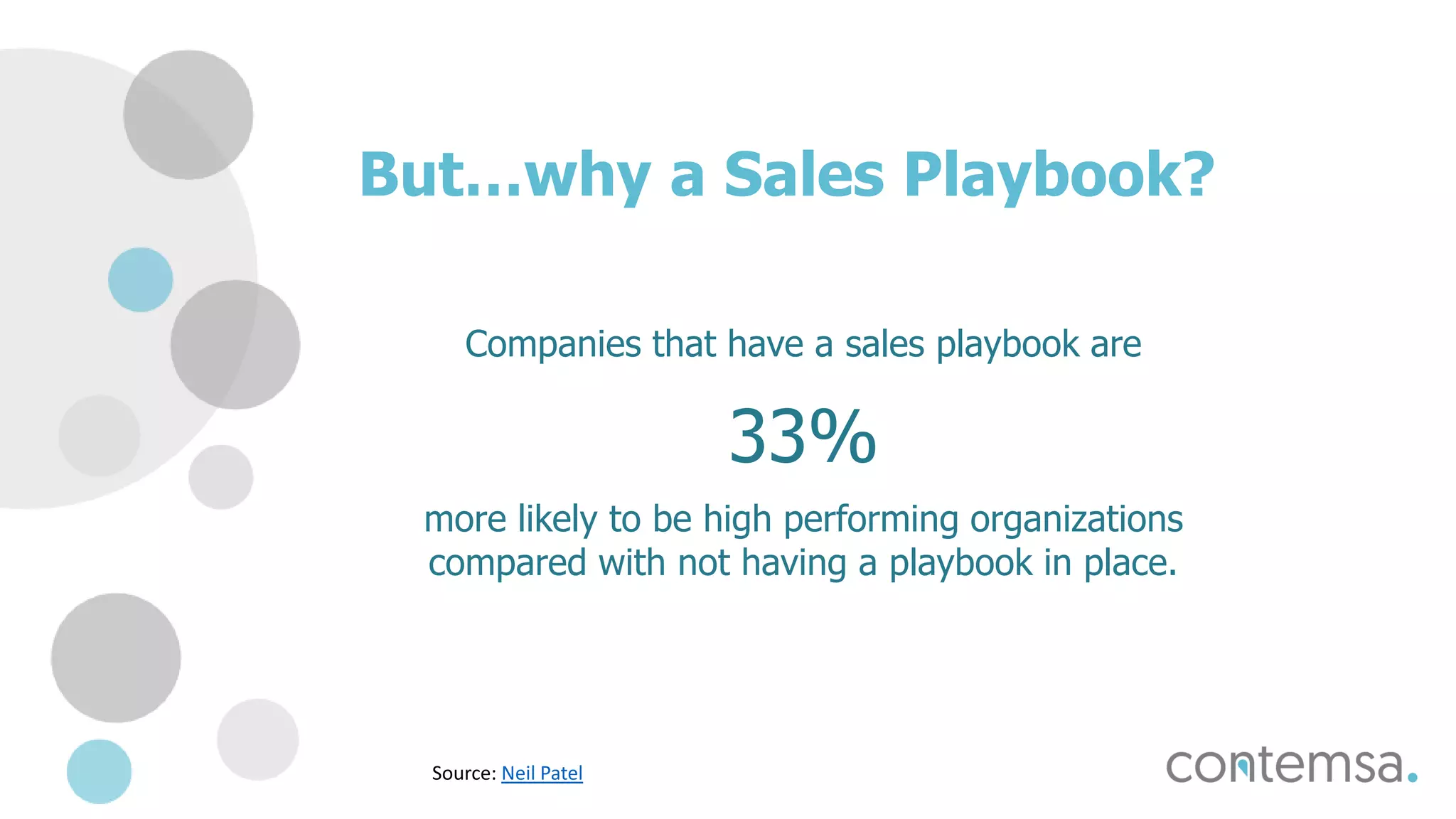 But...why a Sales Playbook?

Companies that have a sales playbook are

33%

more likely to be high performing organizations compared with not having a playbook in place.

Source: Neil Patel

contemsa.